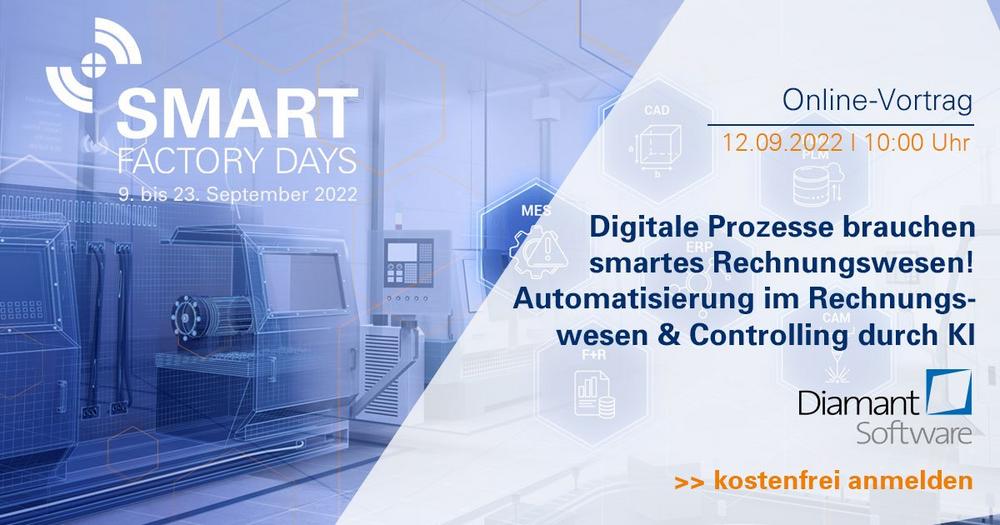 SMART FACTORY DAYS
9. bis 23. September 2022

CAD

PLM

MES

ERP

CAM

F+R

Online-Vortrag
12.09.2022 I 10:00 Uhr

Digitale Prozesse brauchen smartes Rechnungswesen! Automatisierung im Rechnungswesen & Controlling durch KI

Diamant Software

>> kostenfrei anmelden